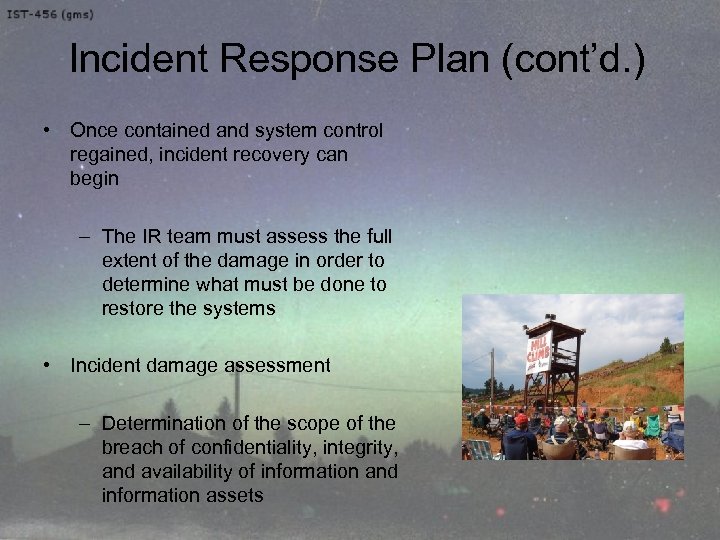 IST-456 (gms)

Incident Response Plan (cont'd.)

• Once contained and system control regained, incident recovery can begin

– The IR team must assess the full extent of the damage in order to determine what must be done to restore the systems

• Incident damage assessment

– Determination of the scope of the breach of confidentiality, integrity, and availability of information and information assets

HILL CLIMB